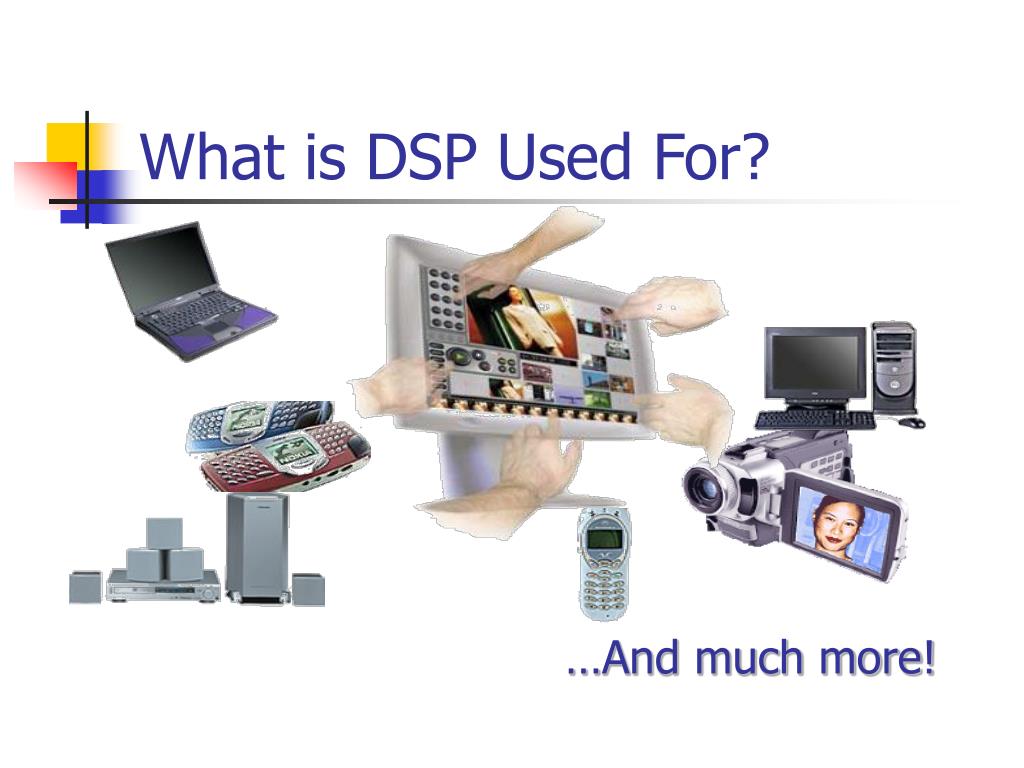 What is DSP Used For?

…And much more!